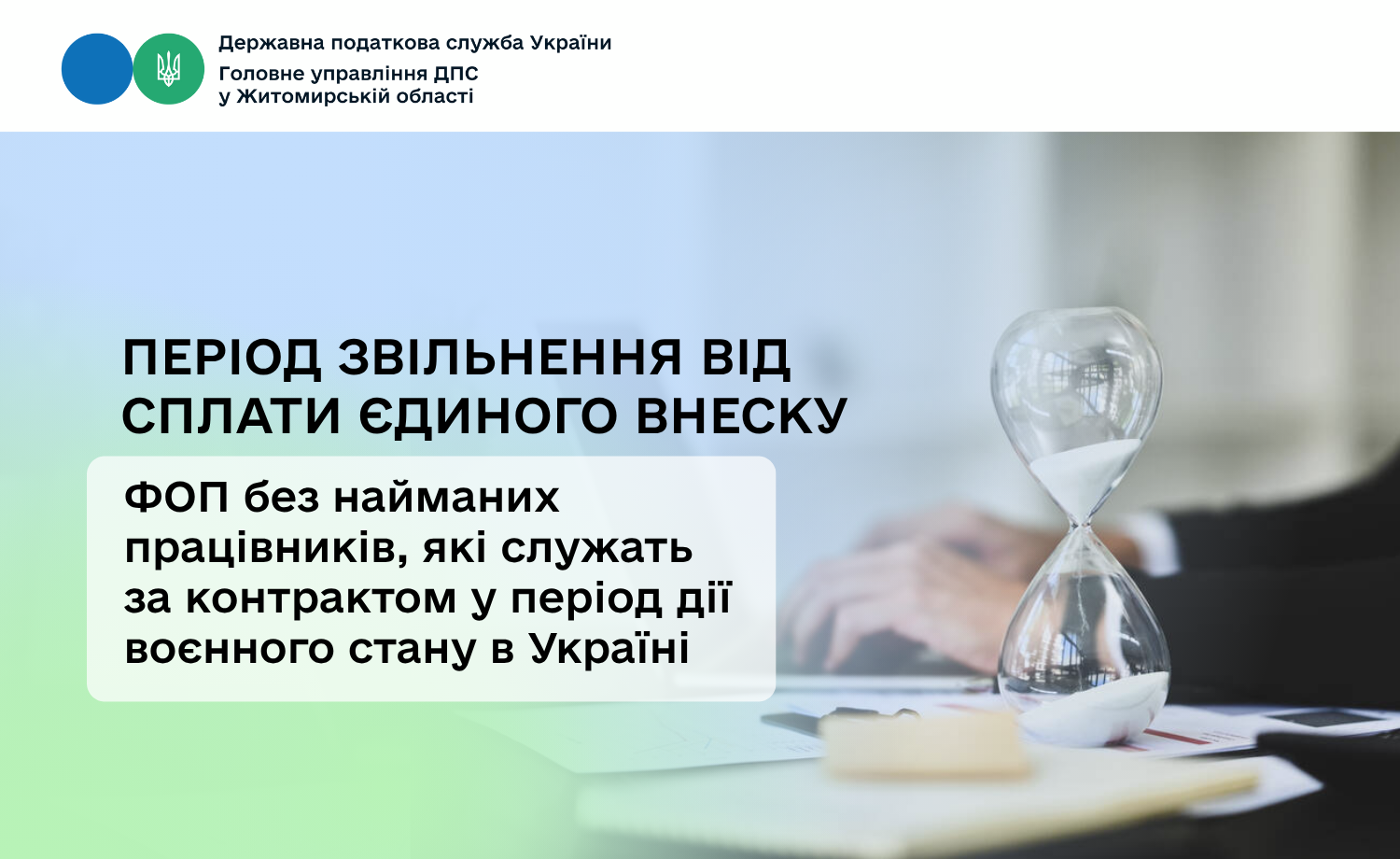 Державна податкова служба України
Головне управління ДПС у Житомирській області

ПЕРІОД ЗВІЛЬНЕННЯ ВІД СПЛАТИ ЄДИНОГО ВНЕСКУ

ФОП без найманих працівників, які служать за контрактом у період дії воєнного стану в Україні